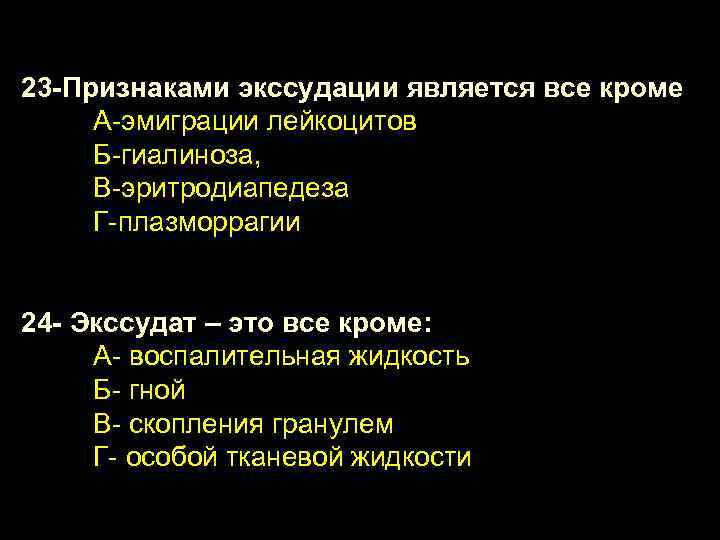 23-Признаками экссудации является все кроме
А-эмиграции лейкоцитов
Б-гиалиноза,
В-эритродиапедеза
Г-плазморрагии

24- Экссудат – это все кроме:
А- воспалительная жидкость
Б- гной
В- скопления гранулем
Г- особой тканевой жидкости